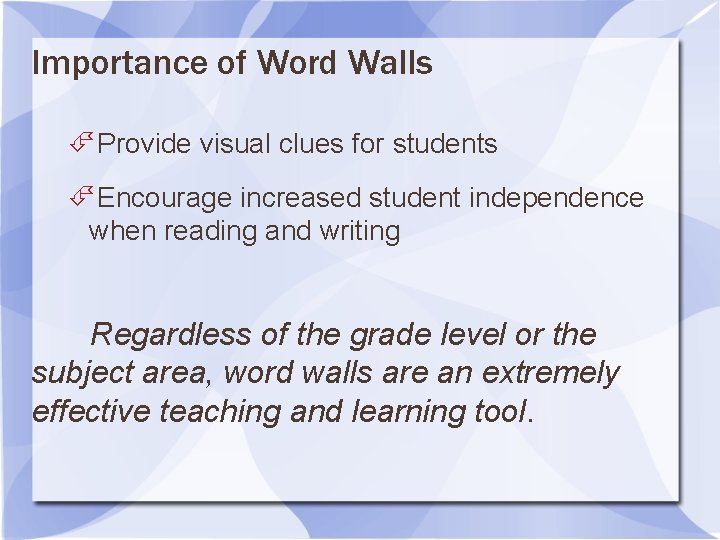 Importance of Word Walls

Provide visual clues for students

Encourage increased student independence when reading and writing

Regardless of the grade level or the subject area, word walls are an extremely effective teaching and learning tool.